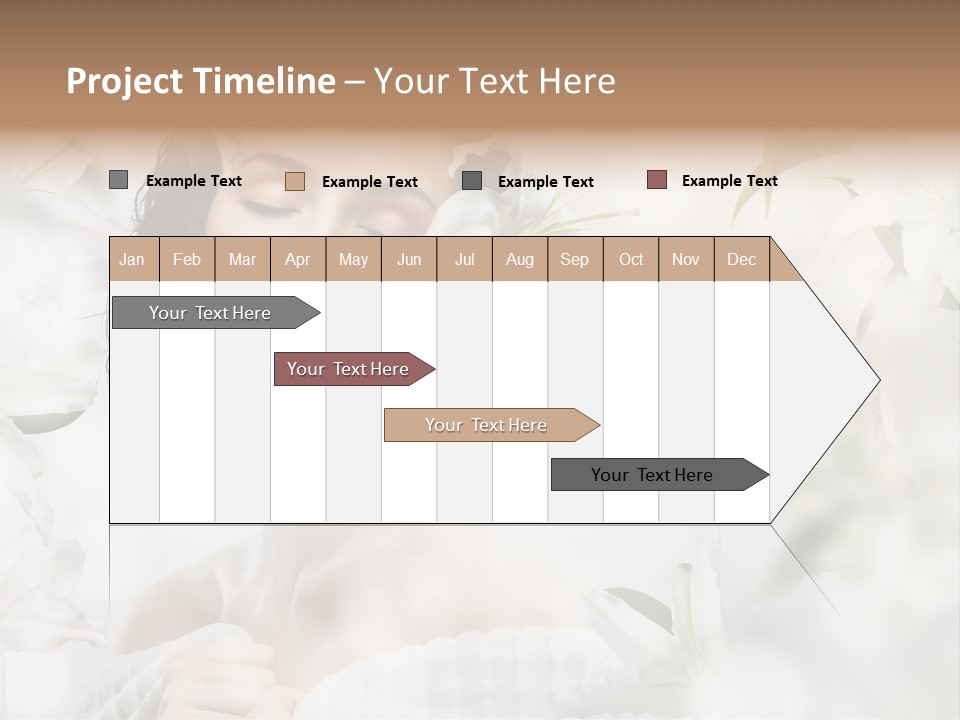 Project Timeline – Your Text Here

Example Text
Example Text
Example Text
Example Text

| Jan | Feb | Mar | Apr | May | Jun | Jul | Aug | Sep | Oct | Nov | Dec |
|---|---|---|---|---|---|---|---|---|---|---|---|

Your Text Here
Your Text Here
Your Text Here
Your Text Here